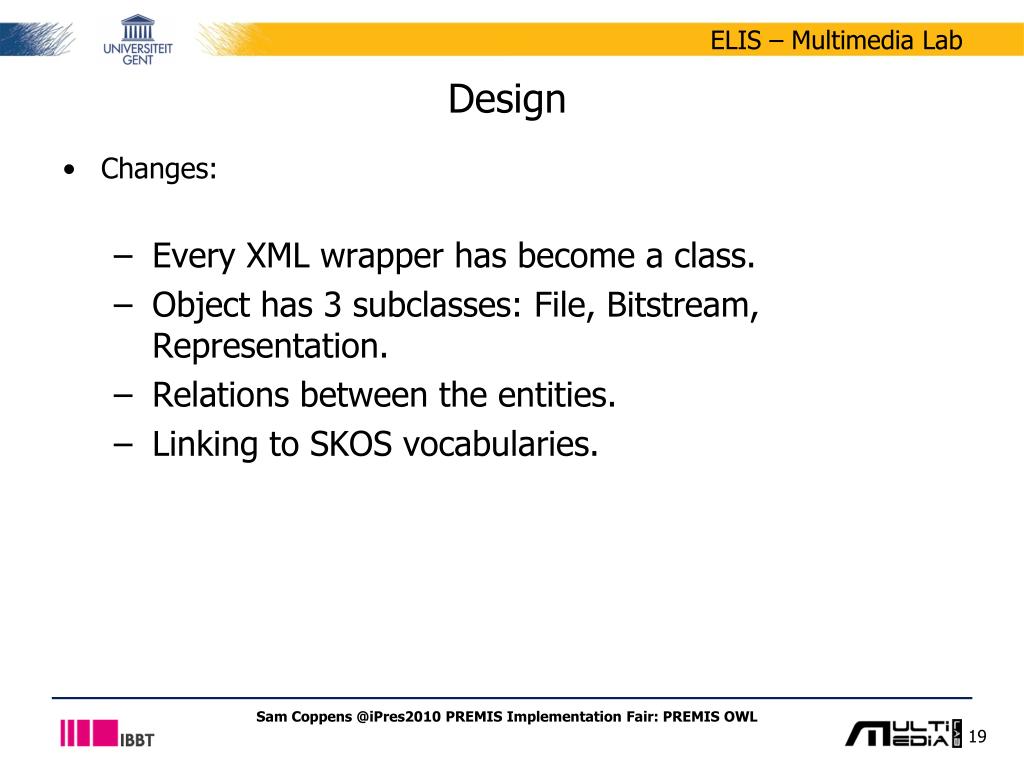 UNIVERSITEIT GENT

ELIS – Multimedia Lab

Design

• Changes:

– Every XML wrapper has become a class.
– Object has 3 subclasses: File, Bitstream, Representation.
– Relations between the entities.
– Linking to SKOS vocabularies.

Sam Coppens @iPres2010 PREMIS Implementation Fair: PREMIS OWL

IBBT

MULTI MEDIA

19